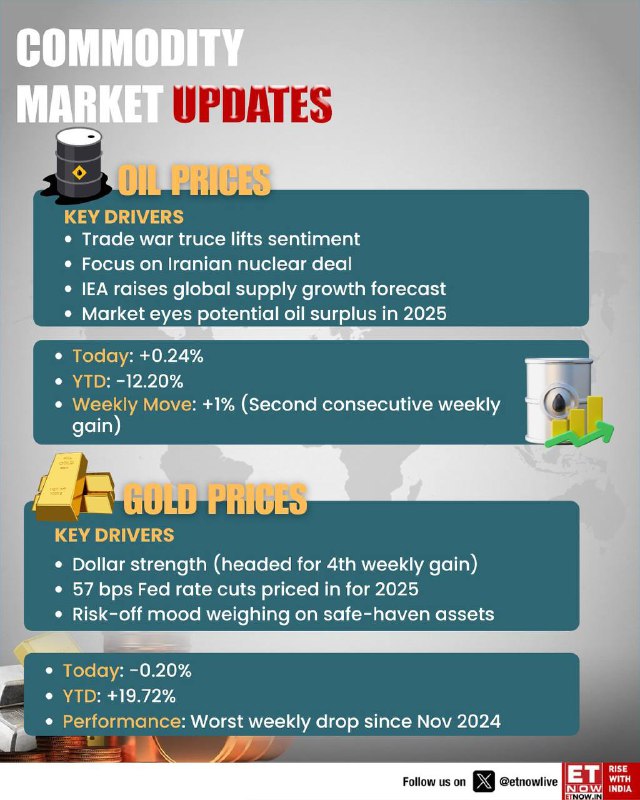 COMMODITY MARKET UPDATES

OIL PRICES

KEY DRIVERS
• Trade war truce lifts sentiment
• Focus on Iranian nuclear deal
• IEA raises global supply growth forecast
• Market eyes potential oil surplus in 2025

• Today: +0.24%
• YTD: -12.20%
• Weekly Move: +1% (Second consecutive weekly gain)

GOLD PRICES

KEY DRIVERS
• Dollar strength (headed for 4th weekly gain)
• 57 bps Fed rate cuts priced in for 2025
• Risk-off mood weighing on safe-haven assets

• Today: -0.20%
• YTD: +19.72%
• Performance: Worst weekly drop since Nov 2024

Follow us on @etnowlive

ET NOW ETNOW.IN RISE WITH INDIA